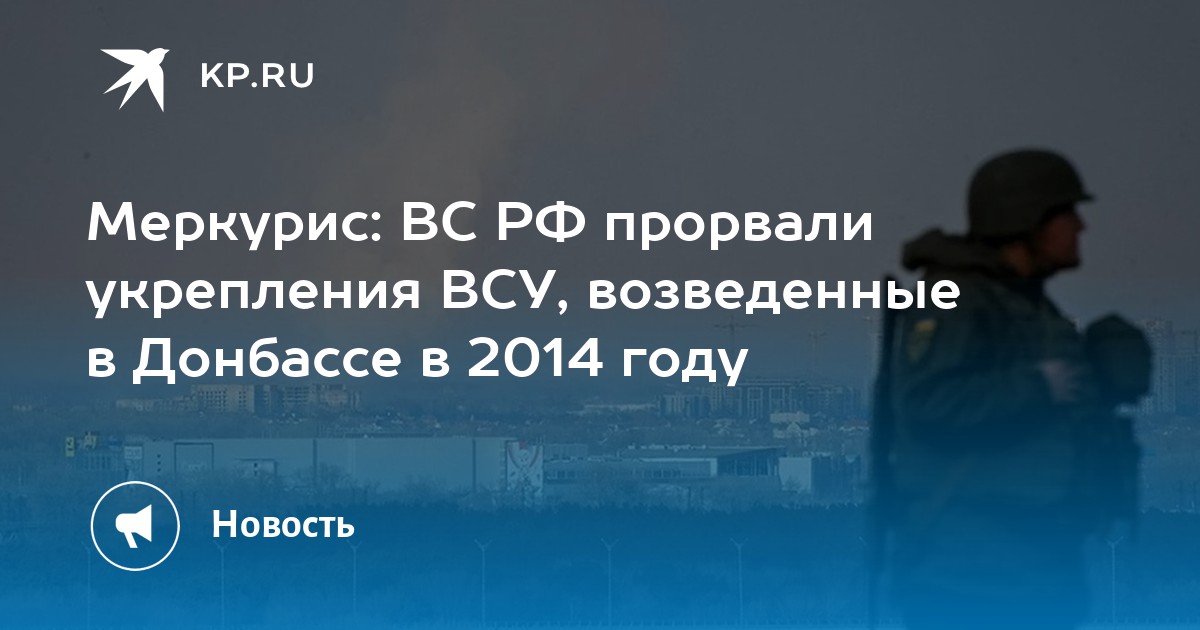 KP.RU

Меркурис: ВС РФ прорвали укрепления ВСУ, возведенные в Донбассе в 2014 году

Новость